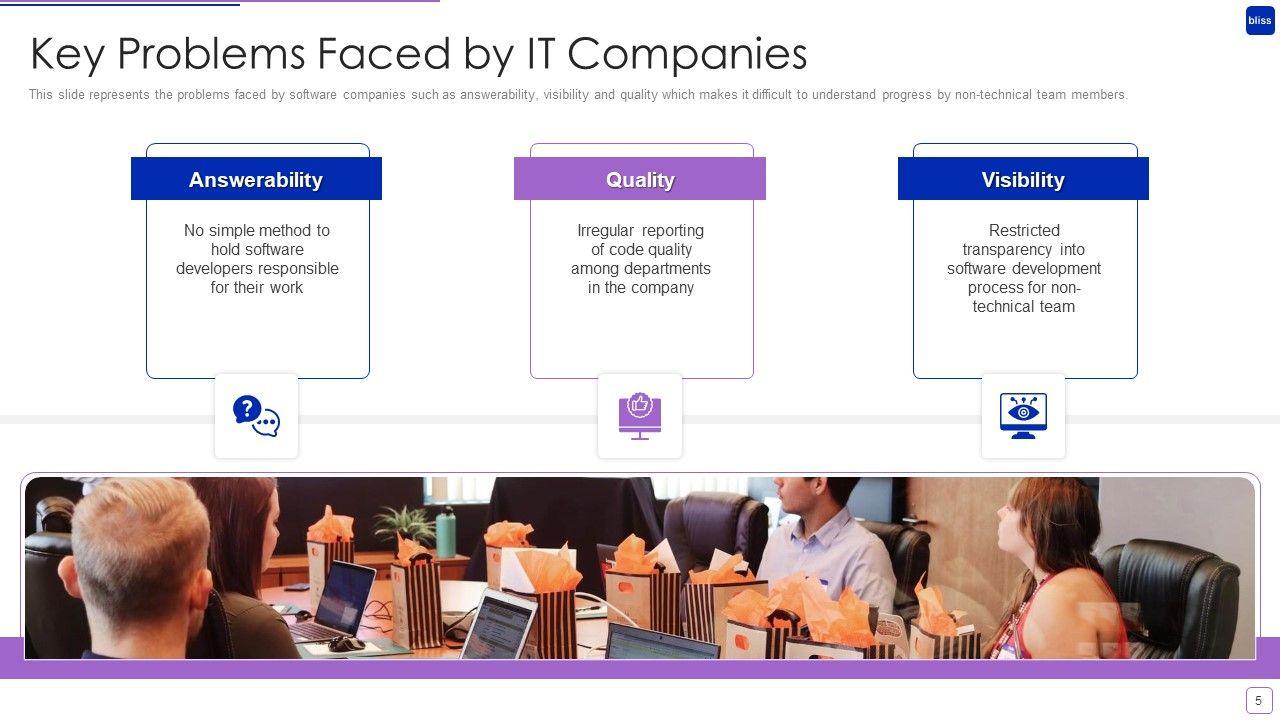 bliss

Key Problems Faced by IT Companies

This slide represents the problems faced by software companies such as answerability, visibility and quality which makes it difficult to understand progress by non-technical team members.

Answerability

No simple method to hold software developers responsible for their work

Quality

Irregular reporting of code quality among departments in the company

Visibility

Restricted transparency into software development process for non-technical team

5